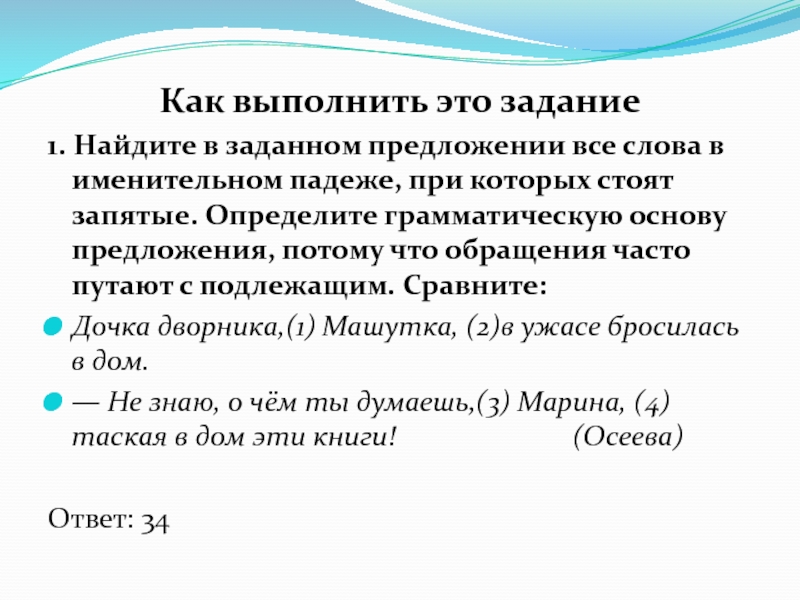 Как выполнить это задание

1. Найдите в заданном предложении все слова в именительном падеже, при которых стоят запятые. Определите грамматическую основу предложения, потому что обращения часто путают с подлежащим. Сравните:

Дочка дворника,(1) Машутка, (2)в ужасе бросилась в дом.

— Не знаю, о чём ты думаешь,(3) Марина, (4) таская в дом эти книги! (Осеева)

Ответ: 34